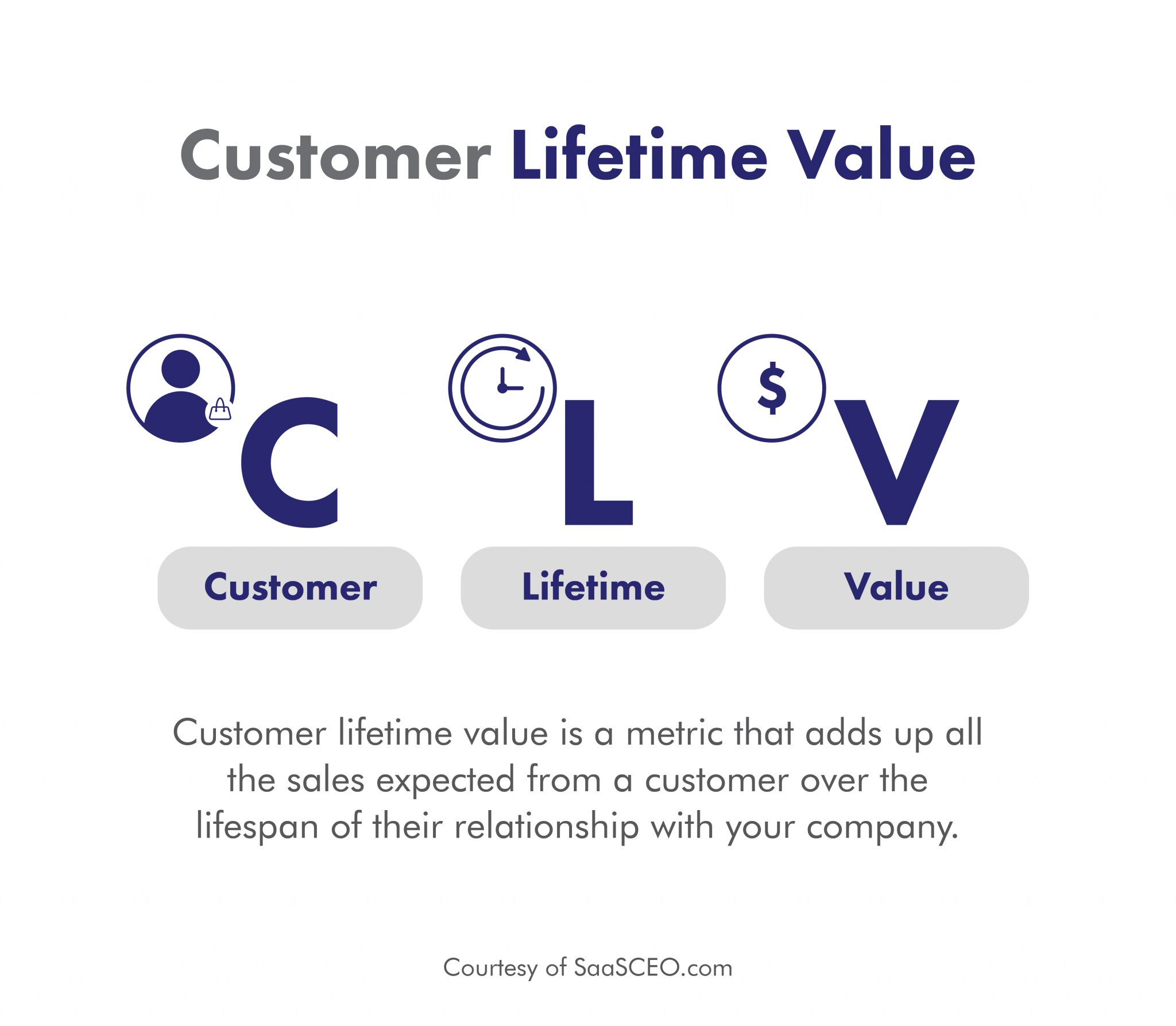 Customer Lifetime Value

$

C

L

V

Customer

Lifetime

Value

Customer lifetime value is a metric that adds up all the sales expected from a customer over the lifespan of their relationship with your company.

Courtesy of SaaSCEO.com